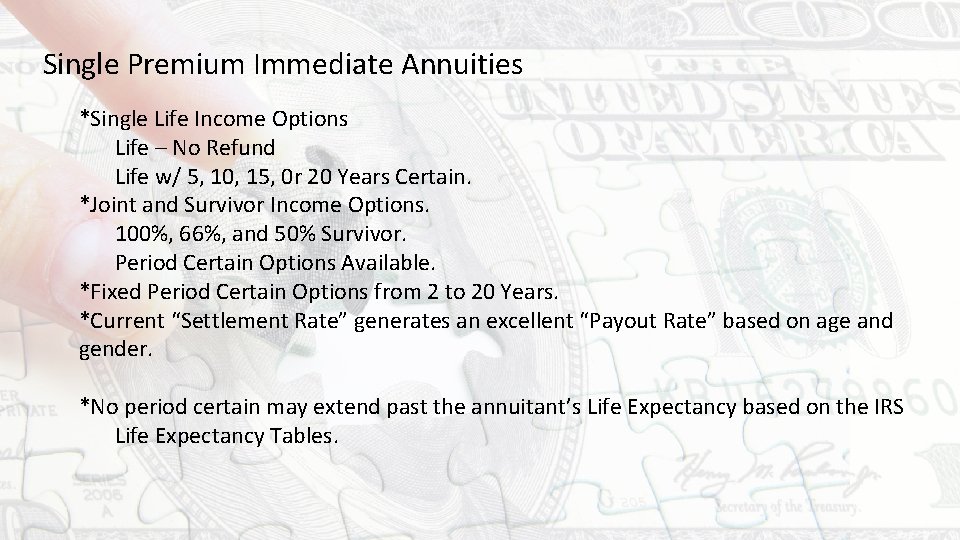 Single Premium Immediate Annuities

*Single Life Income Options
Life – No Refund
Life w/ 5, 10, 15, 0r 20 Years Certain.
*Joint and Survivor Income Options.
100%, 66%, and 50% Survivor.
Period Certain Options Available.
*Fixed Period Certain Options from 2 to 20 Years.
*Current “Settlement Rate” generates an excellent “Payout Rate” based on age and gender.

*No period certain may extend past the annuitant’s Life Expectancy based on the IRS Life Expectancy Tables.